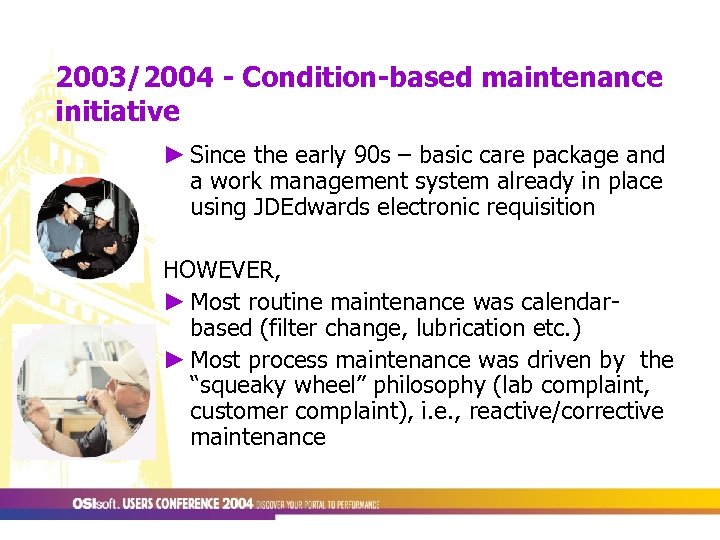 2003/2004 - Condition-based maintenance initiative

► Since the early 90s – basic care package and a work management system already in place using JDEdwards electronic requisition

HOWEVER,

► Most routine maintenance was calendar-based (filter change, lubrication etc.)

► Most process maintenance was driven by the "squeaky wheel" philosophy (lab complaint, customer complaint), i.e., reactive/corrective maintenance

OSIsoft. USERS CONFERENCE 2004 DISCOVER YOUR PORTAL TO PERFORMANCE